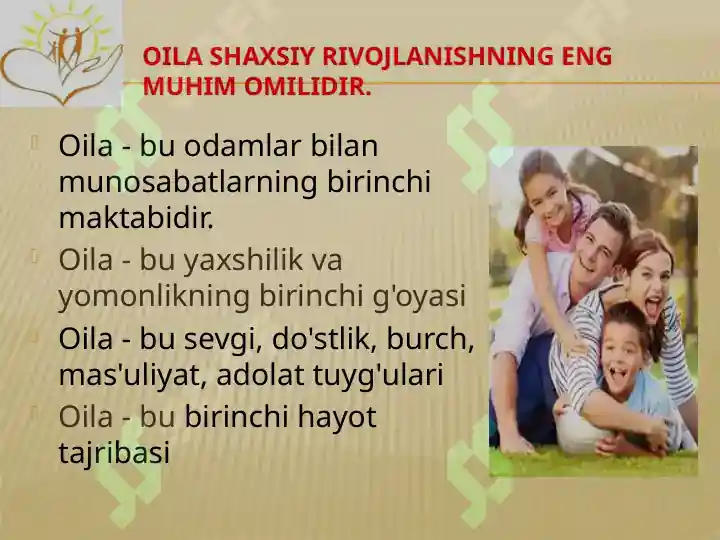 OILA SHAXSIY RIVOJLANISHNING ENG MUHIM OMILIDIR.

Oila - bu odamlar bilan munosabatlarning birinchi maktabidir.

Oila - bu yaxshilik va yomonlikning birinchi g'oyasi

Oila - bu sevgi, do'stlik, burch, mas'uliyat, adolat tuyg'ulari

Oila - bu birinchi hayot tajribasi